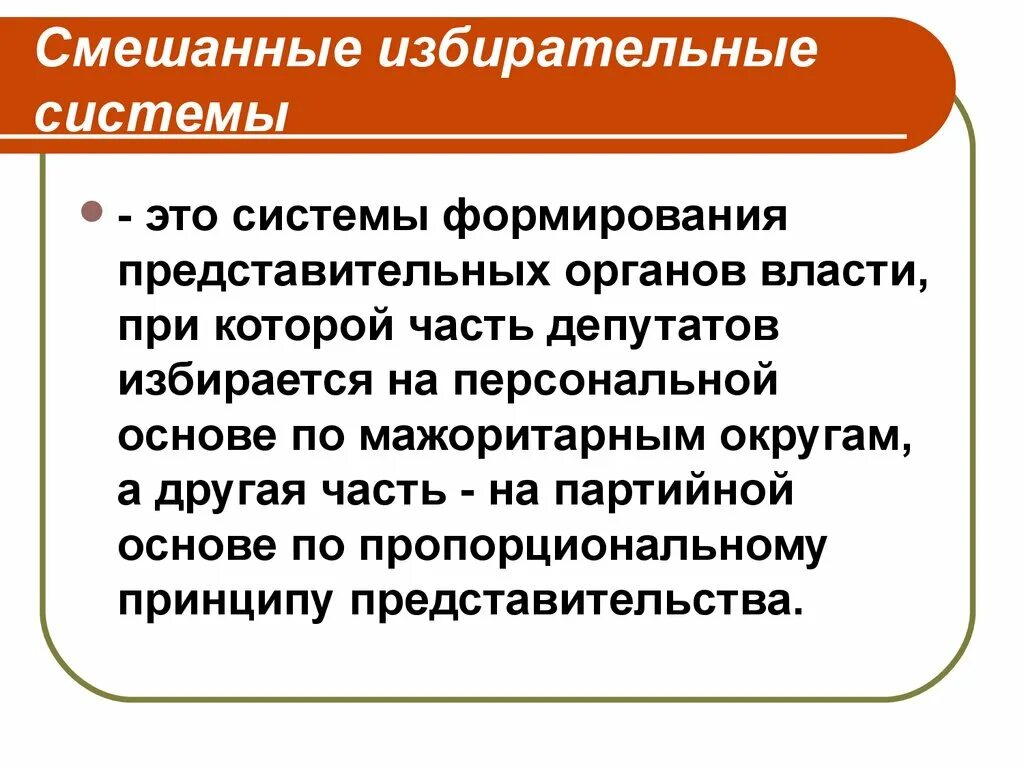 Смешанные избирательные системы

- это системы формирования представительных органов власти, при которой часть депутатов избирается на персональной основе по мажоритарным округам, а другая часть - на партийной основе по пропорциональному принципу представительства.